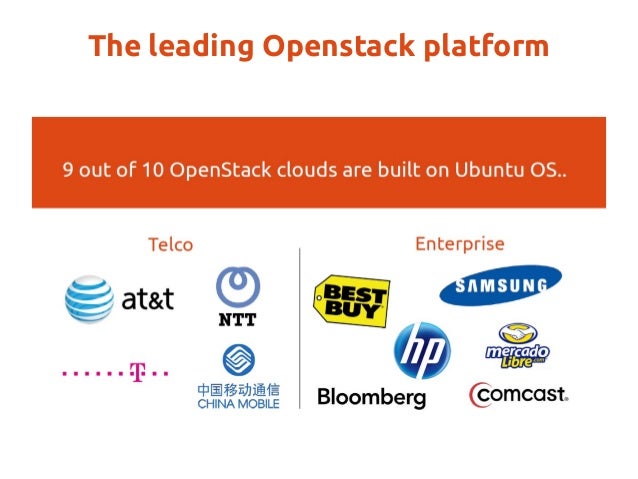 The leading Openstack platform

9 out of 10 OpenStack clouds are built on Ubuntu OS..

Telco

at&t

NTT

T

中国移动通信
CHINA MOBILE

Enterprise

BEST BUY

SAMSUNG

hp

mercado Libre.com

Bloomberg

comcast.